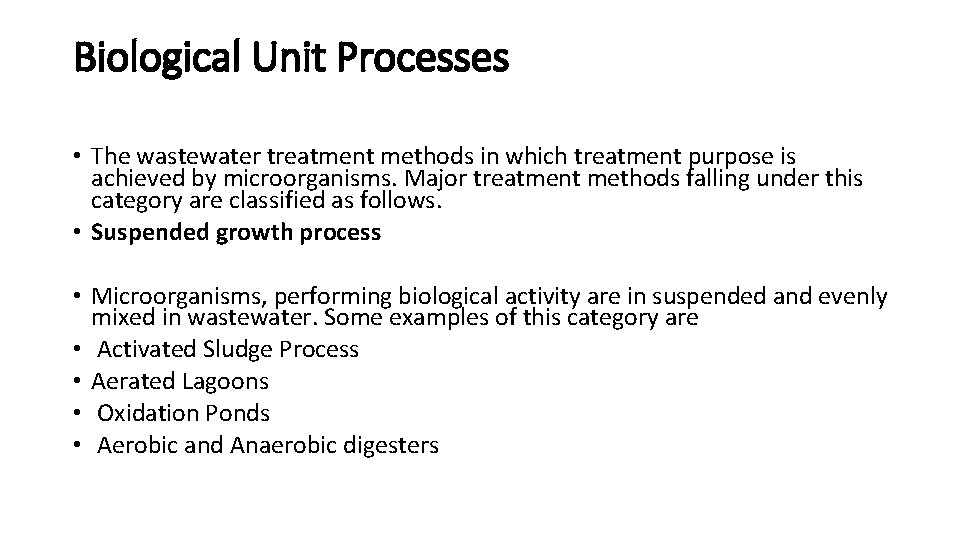 Biological Unit Processes

• The wastewater treatment methods in which treatment purpose is achieved by microorganisms. Major treatment methods falling under this category are classified as follows.
• Suspended growth process

• Microorganisms, performing biological activity are in suspended and evenly mixed in wastewater. Some examples of this category are
• Activated Sludge Process
• Aerated Lagoons
• Oxidation Ponds
• Aerobic and Anaerobic digesters